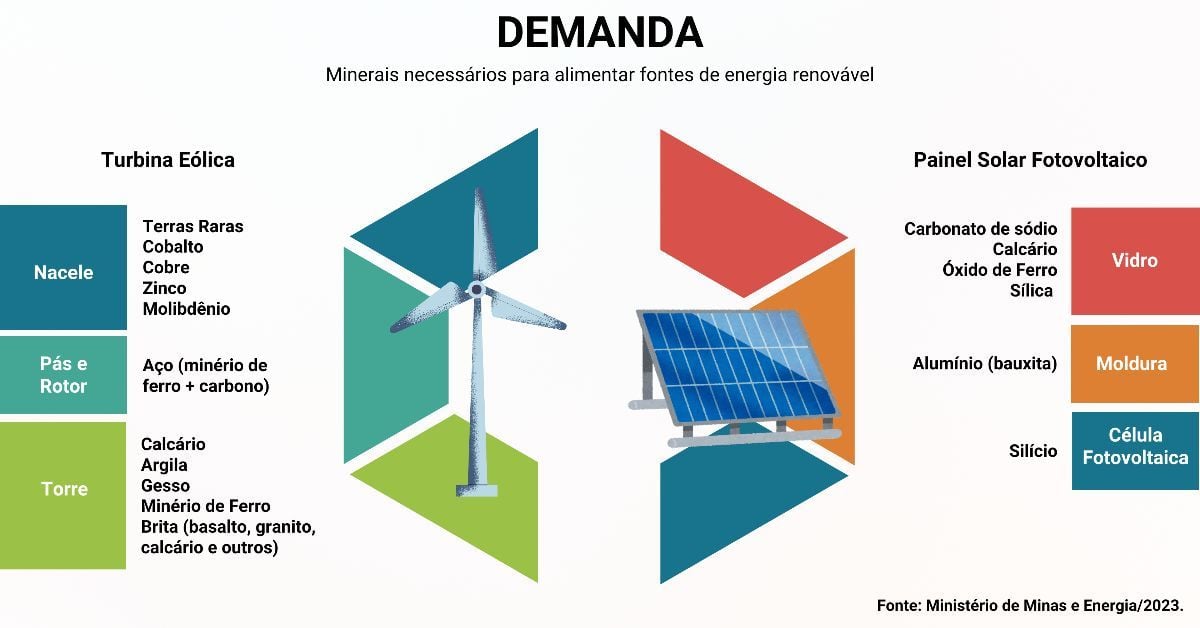 DEMANDA

Minerais necessários para alimentar fontes de energia renovável

Turbina Eólica

Nacele

Terras Raras
Cobalto
Cobre
Zinco
Molibdênio

Pás e Rotor

Aço (minério de ferro + carbono)

Torre

Calcário
Argila
Gesso
Minério de Ferro
Brita (basalto, granito, calcário e outros)

Painel Solar Fotovoltaico

Carbonato de sódio
Calcário
Óxido de Ferro
Sílica

Vidro

Alumínio (bauxita)

Moldura

Silício

Célula Fotovoltaica

Fonte: Ministério de Minas e Energia/2023.